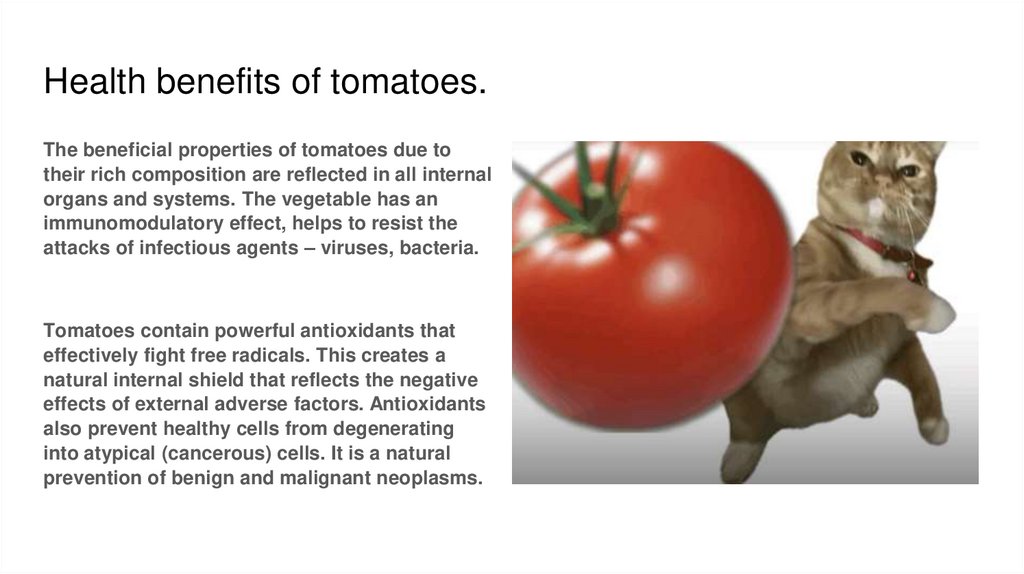 Health benefits of tomatoes.

The beneficial properties of tomatoes due to their rich composition are reflected in all internal organs and systems. The vegetable has an immunomodulatory effect, helps to resist the attacks of infectious agents – viruses, bacteria.

Tomatoes contain powerful antioxidants that effectively fight free radicals. This creates a natural internal shield that reflects the negative effects of external adverse factors. Antioxidants also prevent healthy cells from degenerating into atypical (cancerous) cells. It is a natural prevention of benign and malignant neoplasms.